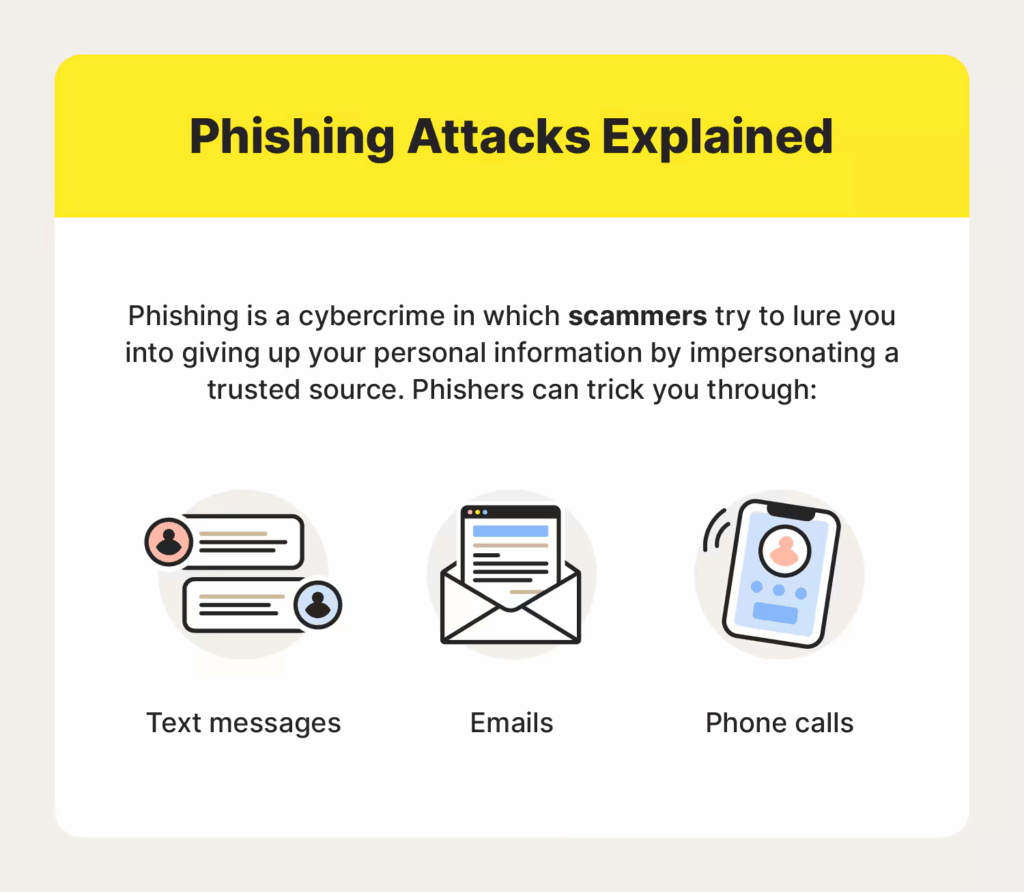 Phishing Attacks Explained

Phishing is a cybercrime in which scammers try to lure you into giving up your personal information by impersonating a trusted source. Phishers can trick you through:

Text messages

Emails

Phone calls